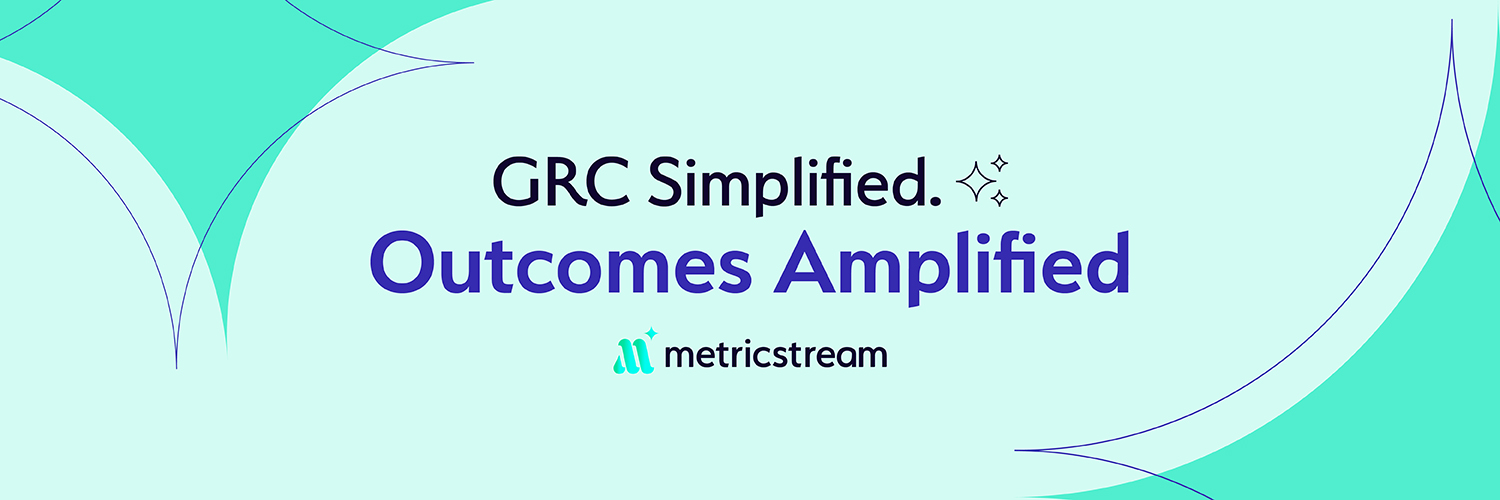 GRC Simplified.
Outcomes Amplified

metricstream